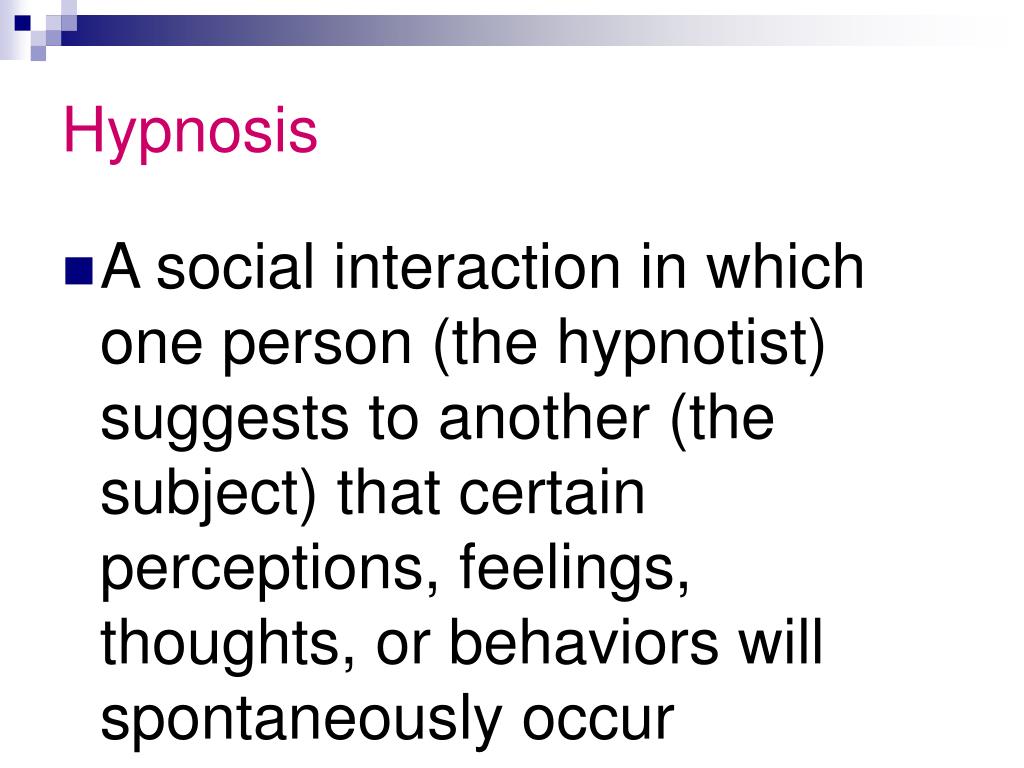 Hypnosis

A social interaction in which one person (the hypnotist) suggests to another (the subject) that certain perceptions, feelings, thoughts, or behaviors will spontaneously occur